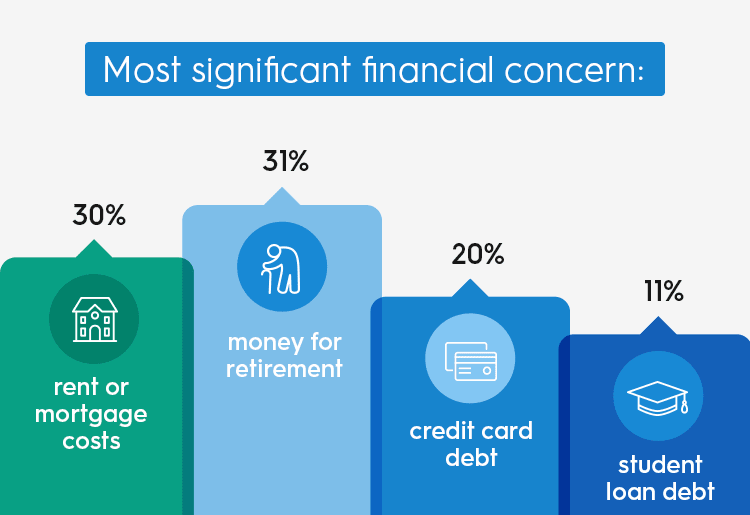 Most significant financial concern:

30%

rent or mortgage costs

31%

money for retirement

20%

credit card debt

11%

student loan debt